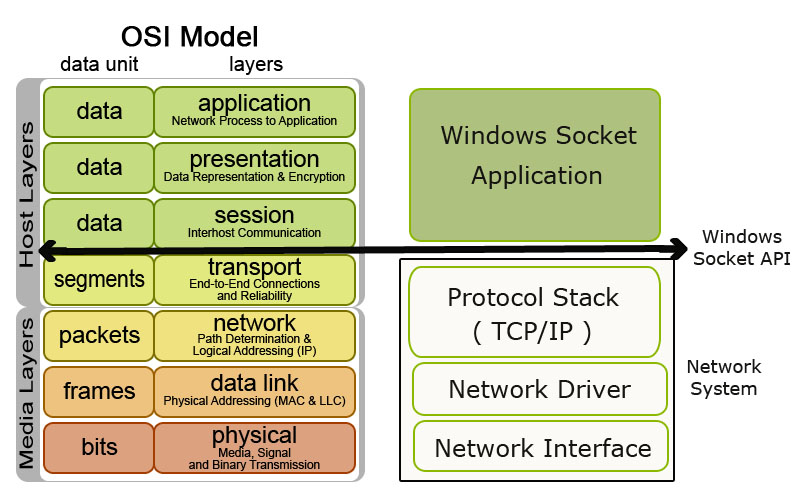 OSI Model

data unit

layers

Host Layers

data

application
Network Process to Application

data

presentation
Data Representation & Encryption

data

session
Interhost Communication

segments

transport
End-to-End Connections and Reliability

Media Layers

packets

network
Path Determination & Logical Addressing (IP)

frames

data link
Physical Addressing (MAC & LLC)

bits

physical
Media, Signal and Binary Transmission

Windows Socket Application

Windows Socket API

Protocol Stack ( TCP/IP )

Network Driver

Network Interface

Network System